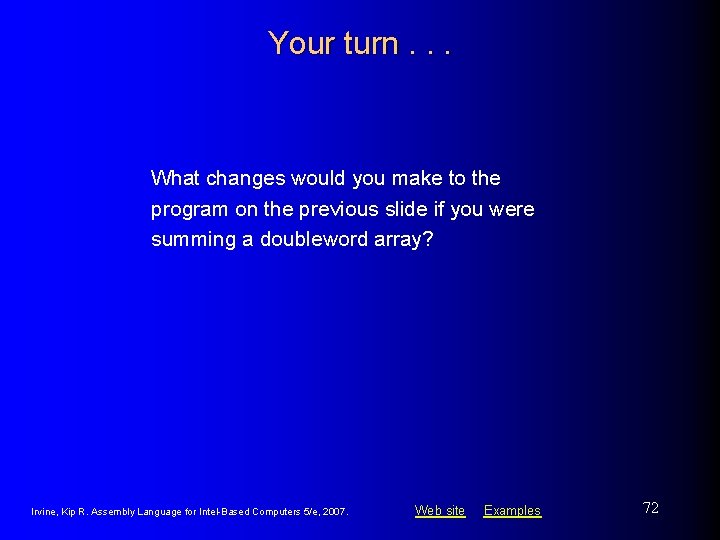 Your turn . . .

What changes would you make to the program on the previous slide if you were summing a doubleword array?

Irvine, Kip R. Assembly Language for Intel-Based Computers 5/e, 2007.

Web site Examples

72